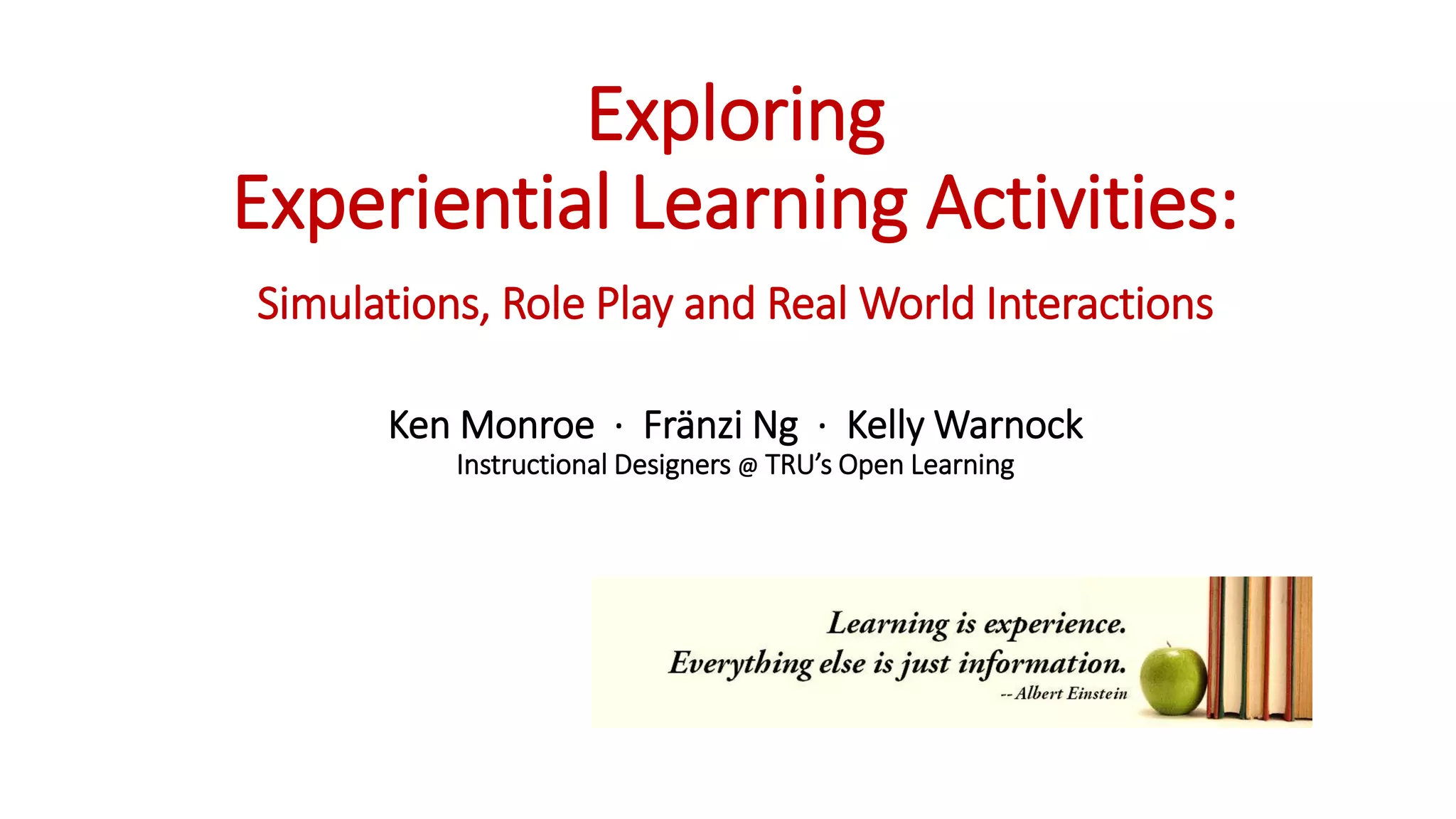 Exploring
Experiential Learning Activities:

Simulations, Role Play and Real World Interactions

Ken Monroe · Fränzi Ng · Kelly Warnock
Instructional Designers @ TRU's Open Learning

Learning is experience.
Everything else is just information.
--Albert Einstein